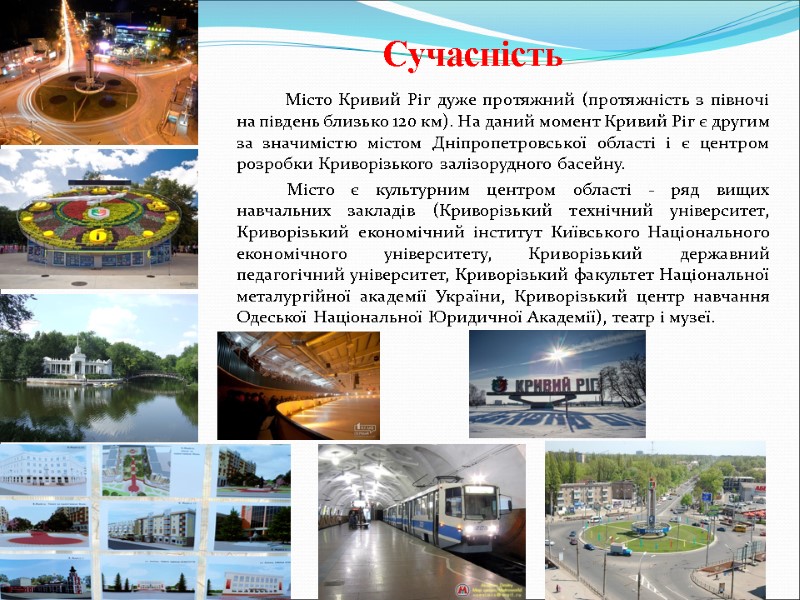 Сучасність

Місто Кривий Ріг дуже протяжний (протяжність з півночі на південь близько 120 км). На даний момент Кривий Ріг є другим за значимістю містом Дніпропетровської області і є центром розробки Криворізького залізорудного басейну.

Місто є культурним центром області - ряд вищих навчальних закладів (Криворізький технічний університет, Криворізький економічний інститут Київського Національного економічного університету, Криворізький державний педагогічний університет, Криворізький факультет Національної металургійної академії України, Криворізький центр навчання Одеської Національної Юридичної Академії), театр і музеї.

КРИВИЙ РІГ